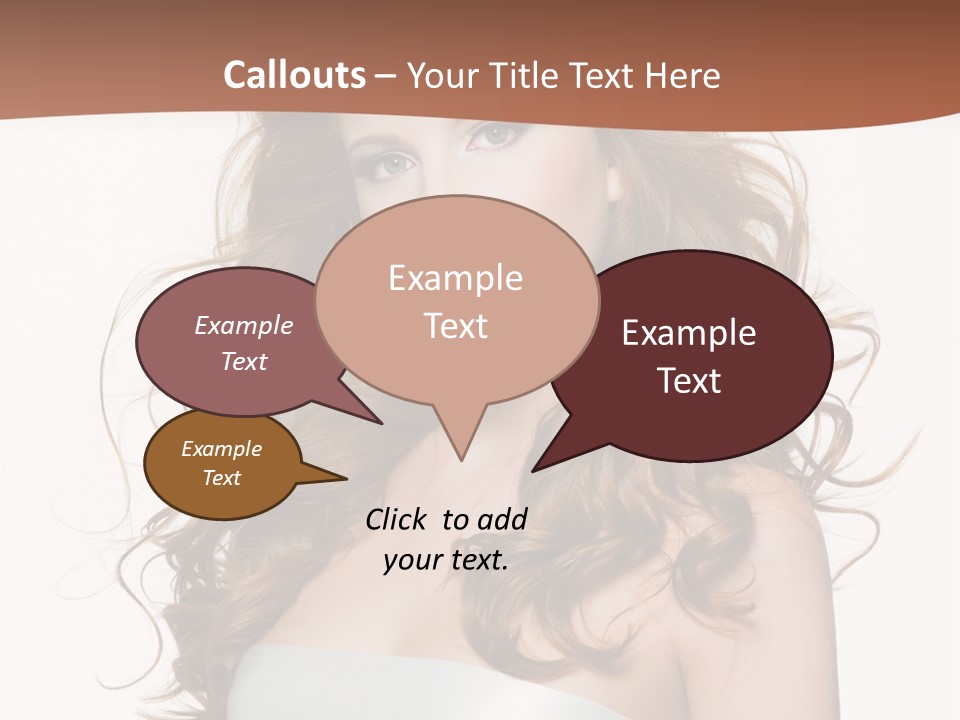 Callouts – Your Title Text Here

Example Text

Example Text

Example Text

Example Text

Click to add your text.